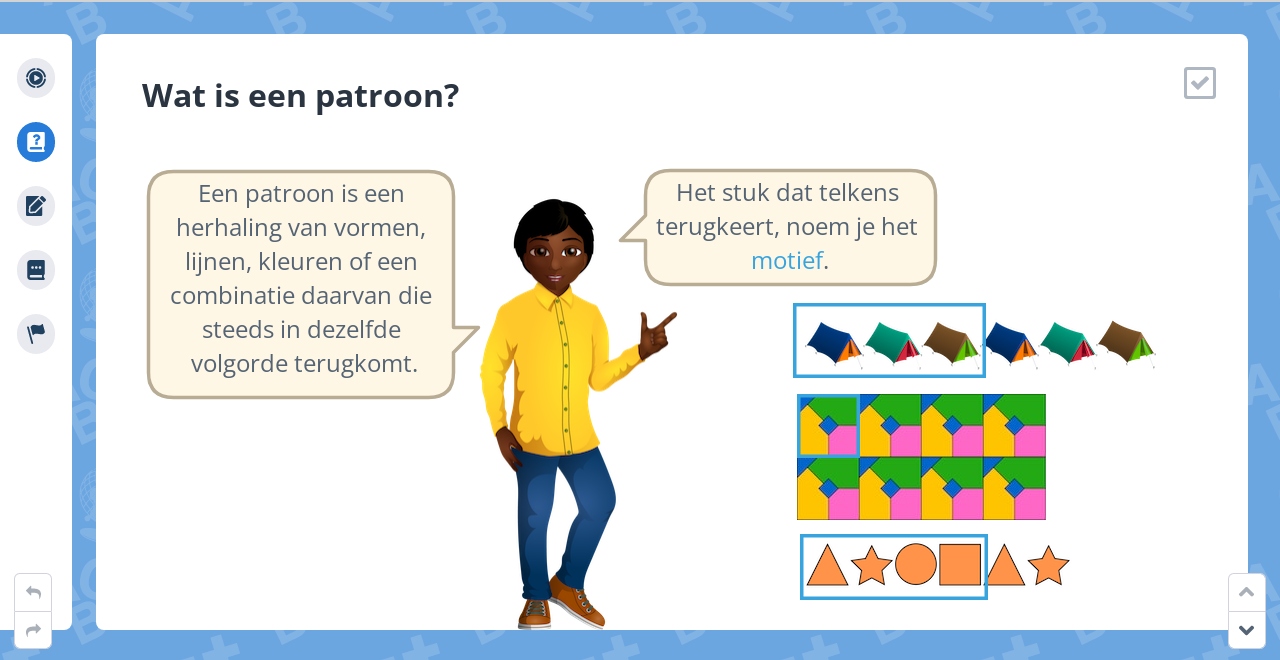 Wat is een patroon?

Een patroon is een herhaling van vormen, lijnen, kleuren of een combinatie daarvan die steeds in dezelfde volgorde terugkomt.

Het stuk dat telkens terugkeert, noem je het motief.